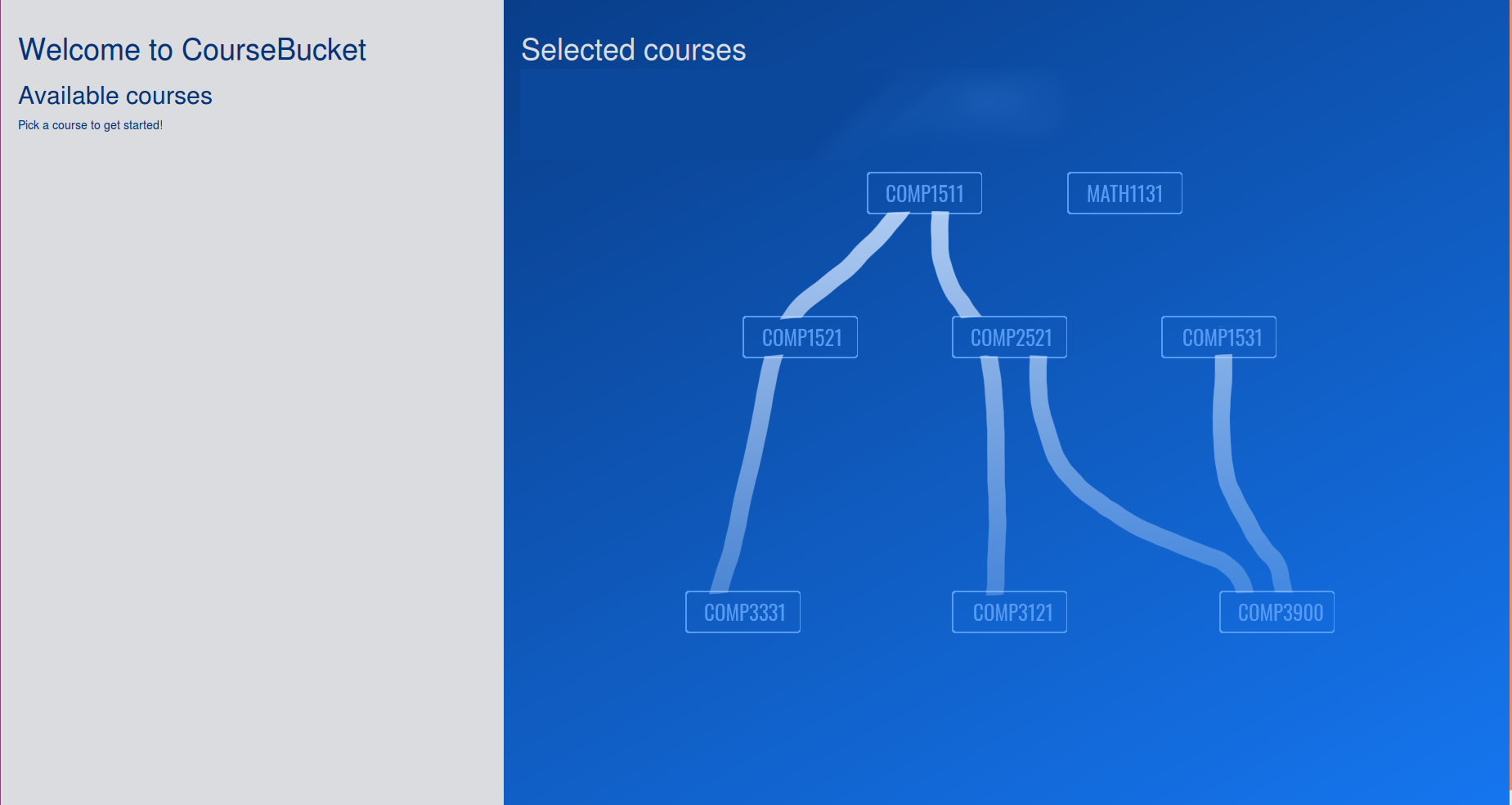 Welcome to CourseBucket

Available courses

Pick a course to get started!

Selected courses

COMP1511

MATH1131

COMP1521

COMP2521

COMP1531

COMP3331

COMP3121

COMP3900